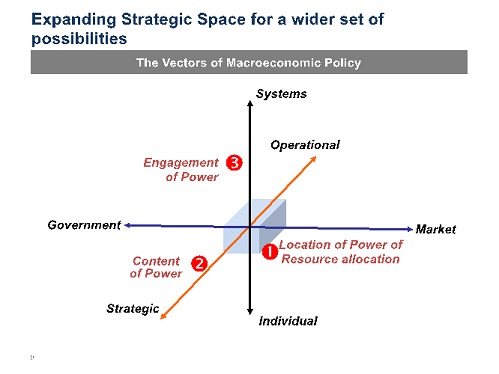 Expanding Strategic Space for a wider set of possibilities

The Vectors of Macroeconomic Policy

Systems

Operational

Engagement of Power 3

Government

Market

1 Location of Power of Resource allocation

Content of Power 2

Strategic

Individual